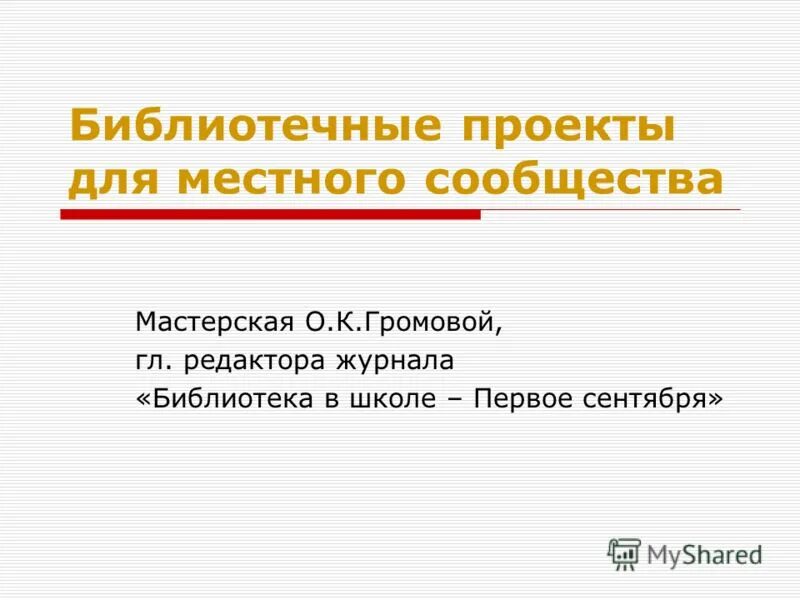 Библиотечные проекты для местного сообщества

Мастерская О.К.Громовой,
гл. редактора журнала
«Библиотека в школе – Первое сентября»

MyShared